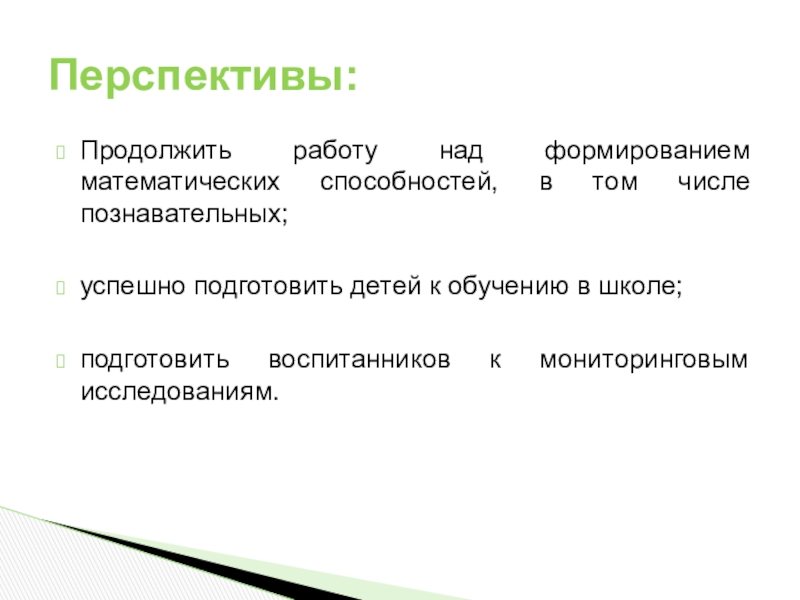 Перспективы:

Продолжить работу над формированием математических способностей, в том числе познавательных;

успешно подготовить детей к обучению в школе;

подготовить воспитанников к мониторинговым исследованиям.